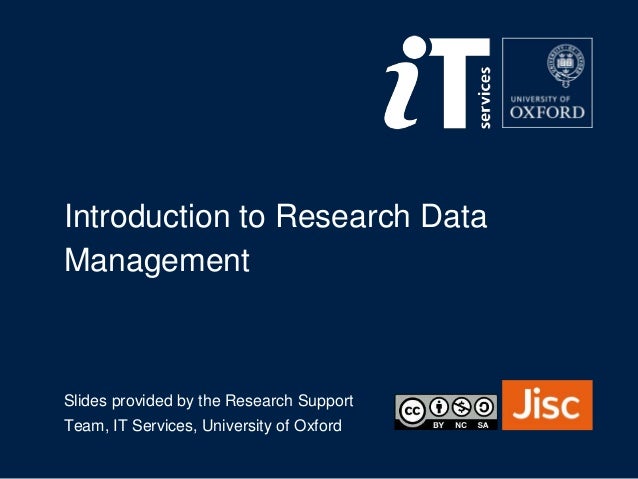 iT services

UNIVERSITY OF OXFORD

Introduction to Research Data Management

Slides provided by the Research Support Team, IT Services, University of Oxford

cc BY NC SA

Jisc